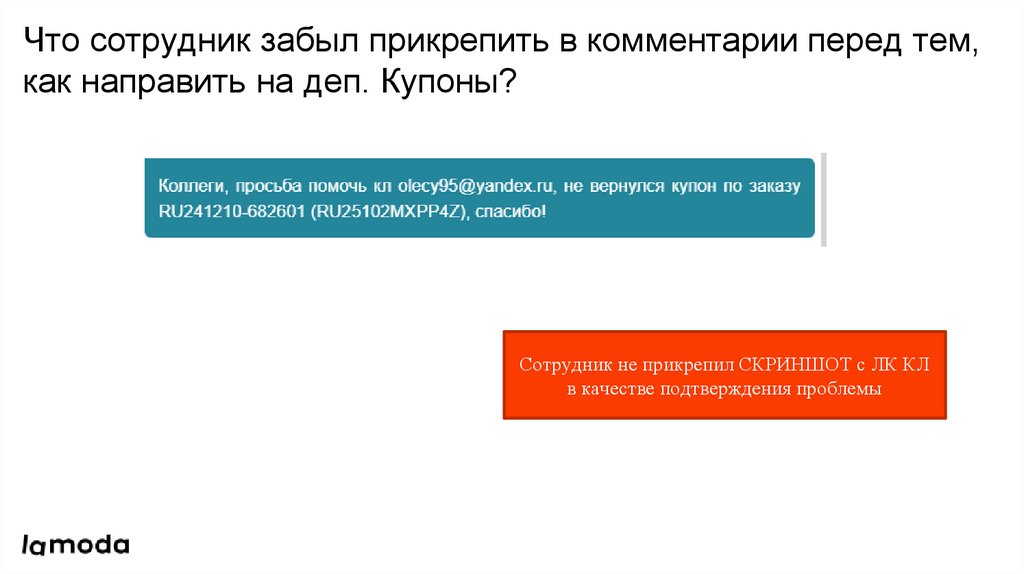 Что сотрудник забыл прикрепить в комментарии перед тем, как направить на деп. Купоны?

Коллеги, просьба помочь кл olecy95@yandex.ru, не вернулся купон по заказу RU241210-682601 (RU25102MXPP4Z), спасибо!

Сотрудник не прикрепил СКРИНШОТ с ЛК КЛ в качестве подтверждения проблемы

lamoda